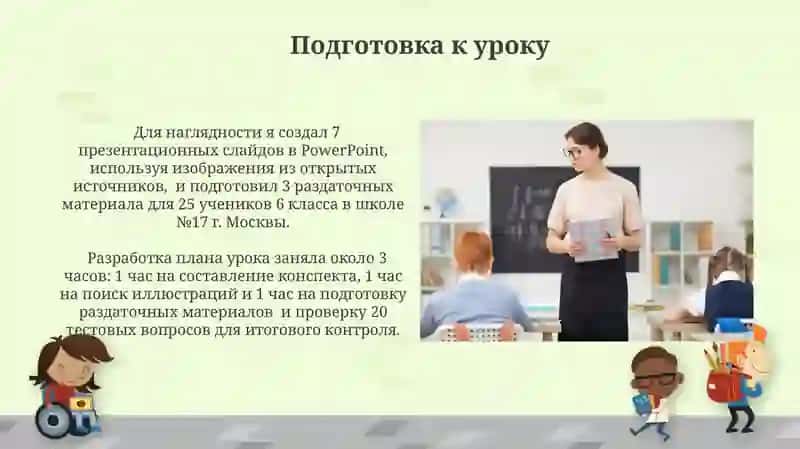 Подготовка к уроку

Для наглядности я создал 7 презентационных слайдов в PowerPoint, используя изображения из открытых источников, и подготовил 3 раздаточных материала для 25 учеников 6 класса в школе №17 г. Москвы.

Разработка плана урока заняла около 3 часов: 1 час на составление конспекта, 1 час на поиск иллюстраций и 1 час на подготовку раздаточных материалов и проверку 20 тестовых вопросов для итогового контроля.